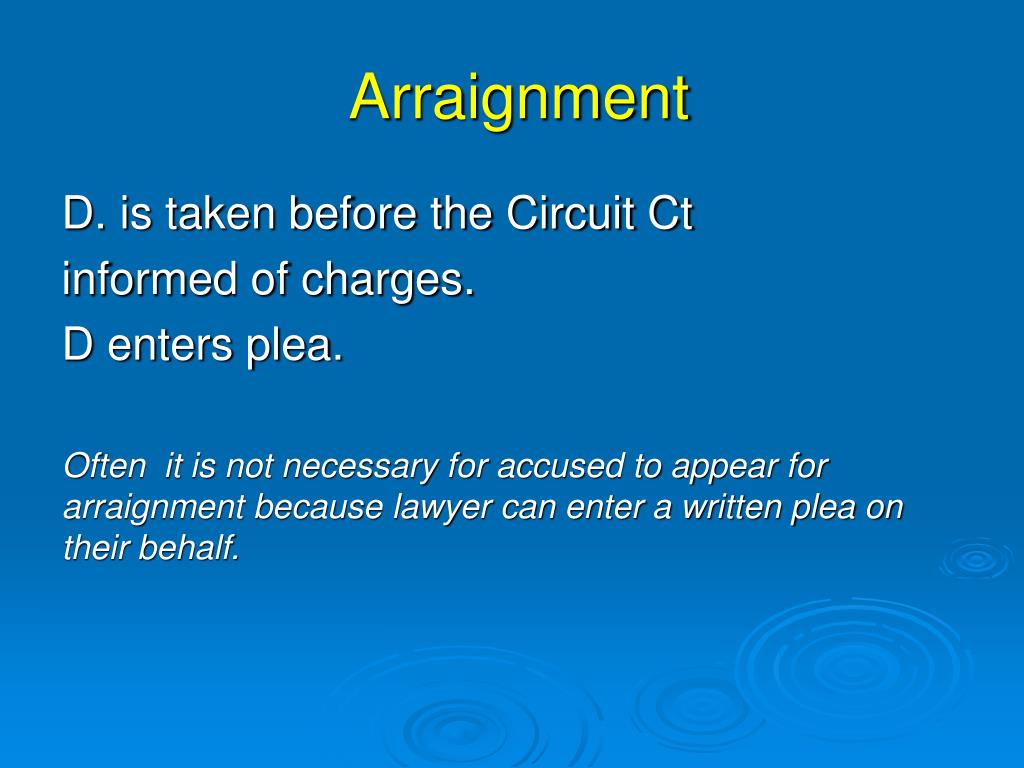 Arraignment

D. is taken before the Circuit Ct
informed of charges.
D enters plea.

Often it is not necessary for accused to appear for arraignment because lawyer can enter a written plea on their behalf.